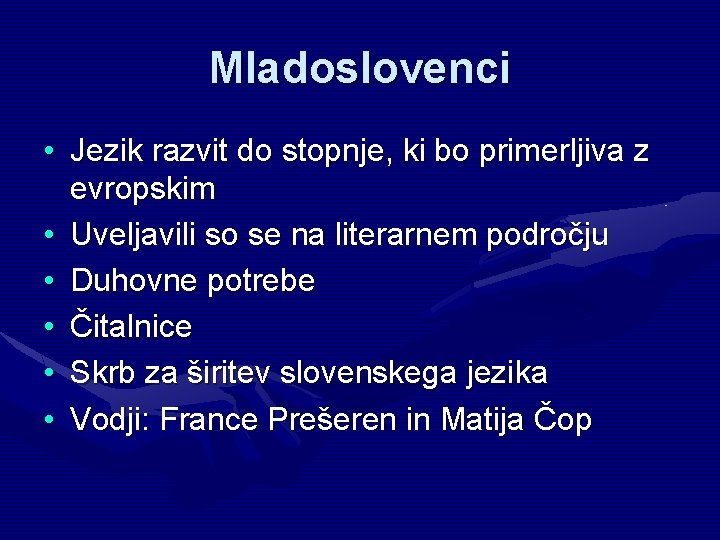 Mladoslovenci

• Jezik razvit do stopnje, ki bo primerljiva z evropskim
• Uveljavili so se na literarnem področju
• Duhovne potrebe
• Čitalnice
• Skrb za širitev slovenskega jezika
• Vodji: France Prešeren in Matija Čop